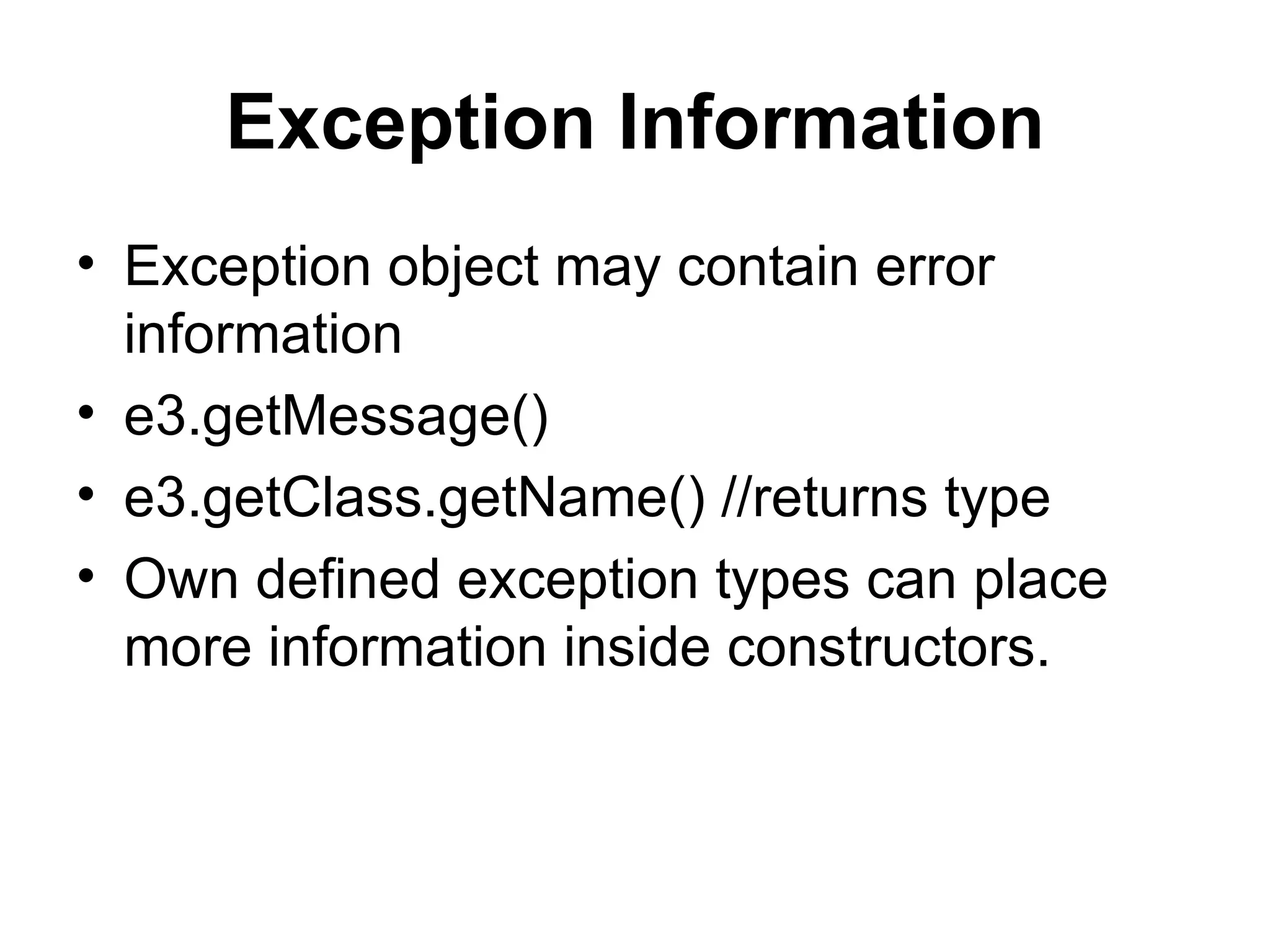 Exception Information

• Exception object may contain error information
• e3.getMessage()
• e3.getClass.getName() //returns type
• Own defined exception types can place more information inside constructors.